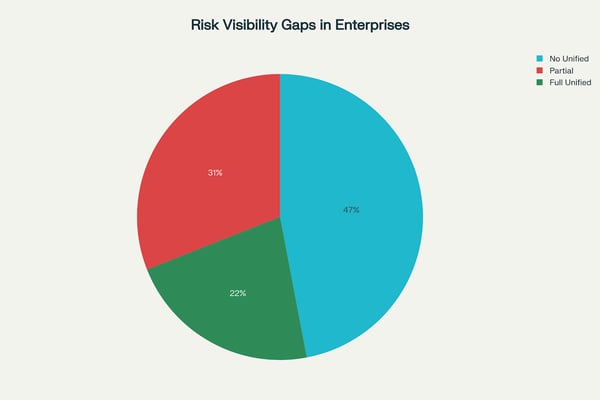 Risk Visibility Gaps in Enterprises

No Unified
Partial
Full Unified

31%

47%

22%